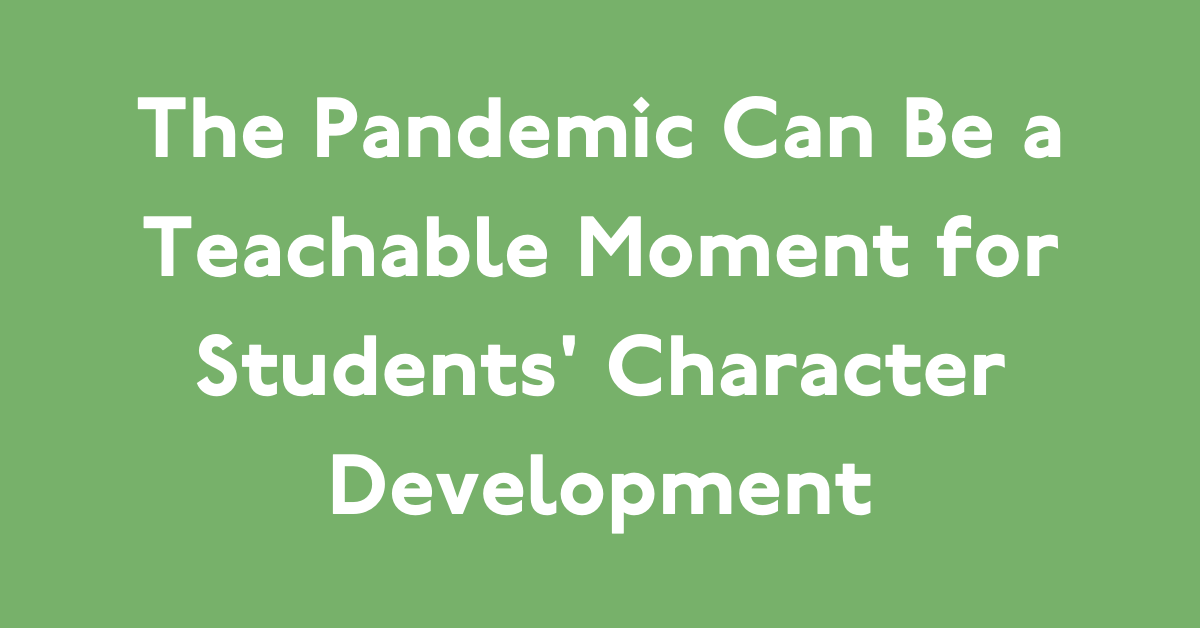 The Pandemic Can Be a Teachable Moment for Students' Character Development